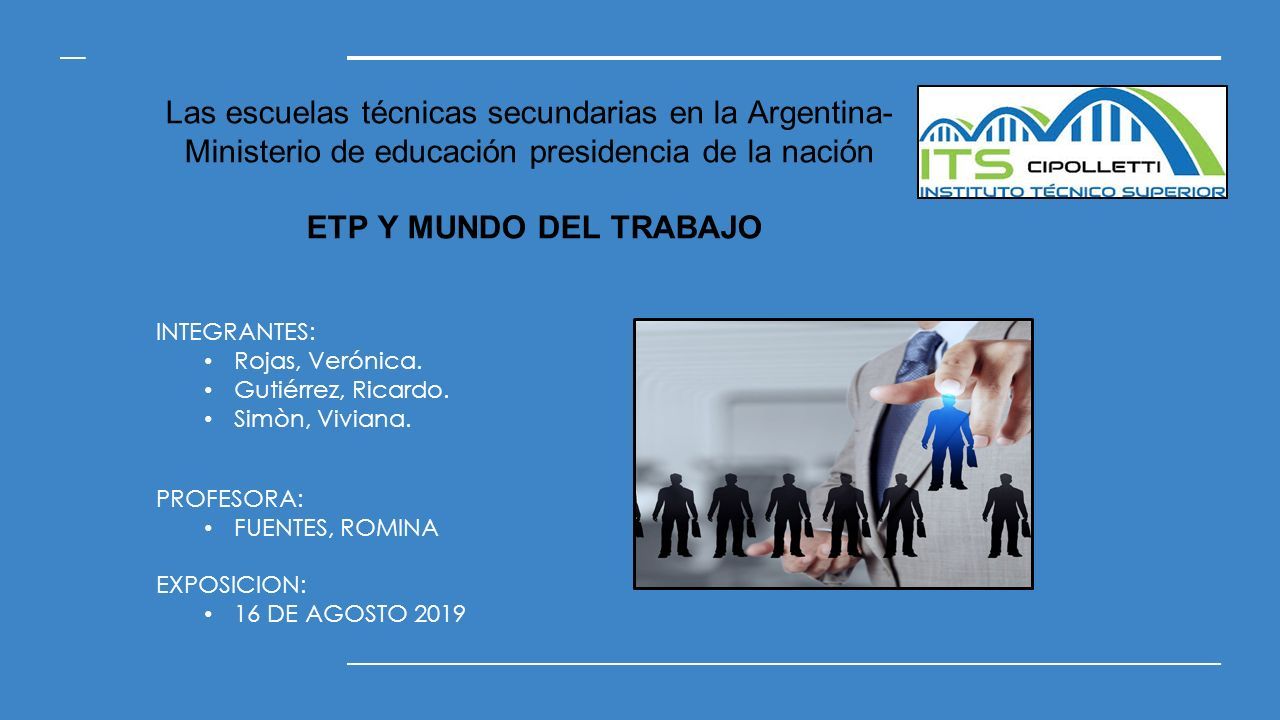 Las escuelas técnicas secundarias en la Argentina- Ministerio de educación presidencia de la nación

ITS CIPOLLETTI
INSTITUTO TÉCNICO SUPERIOR

ETP Y MUNDO DEL TRABAJO

INTEGRANTES:
• Rojas, Verónica.
• Gutiérrez, Ricardo.
• Simòn, Viviana.

PROFESORA:
• FUENTES, ROMINA

EXPOSICION:
• 16 DE AGOSTO 2019